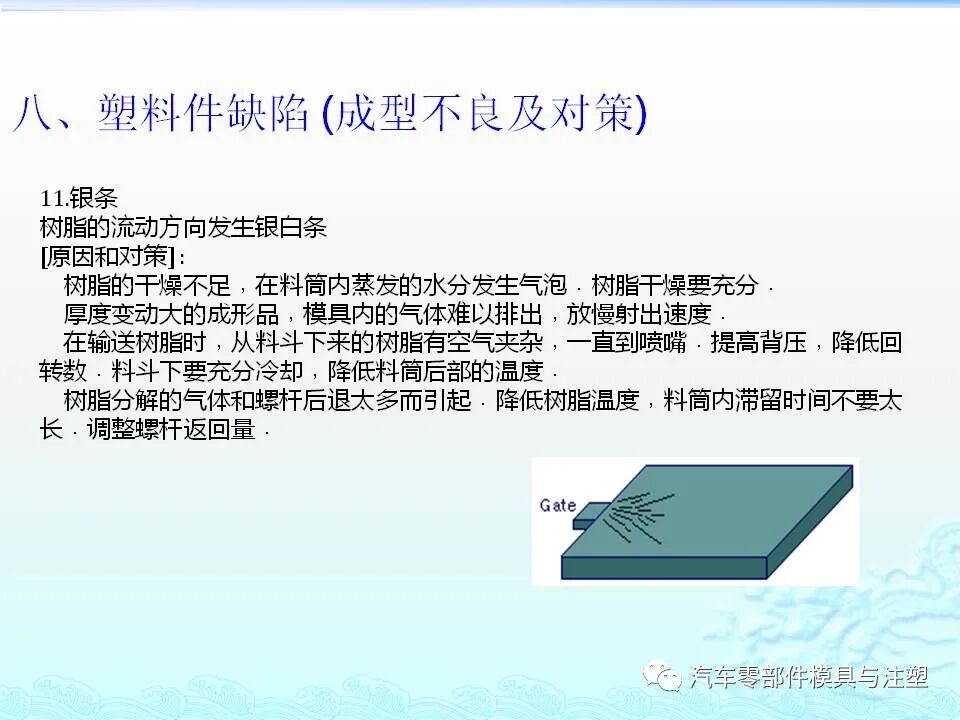 八、塑料件缺陷 (成型不良及对策)

11.银条
树脂的流动方向发生银白条
[原因和对策]:
树脂的干燥不足，在料筒内蒸发的水分发生气泡．树脂干燥要充分．
厚度变动大的成形品，模具内的气体难以排出，放慢射出速度．
在输送树脂时，从料斗下来的树脂有空气夹杂，一直到喷嘴．提高背压，降低回转数．料斗下要充分冷却，降低料筒后部的温度．
树脂分解的气体和螺杆后退太多而引起．降低树脂温度，料筒内滞留时间不要太长．调整螺杆返回量．

Gate

汽车零部件模具与注塑